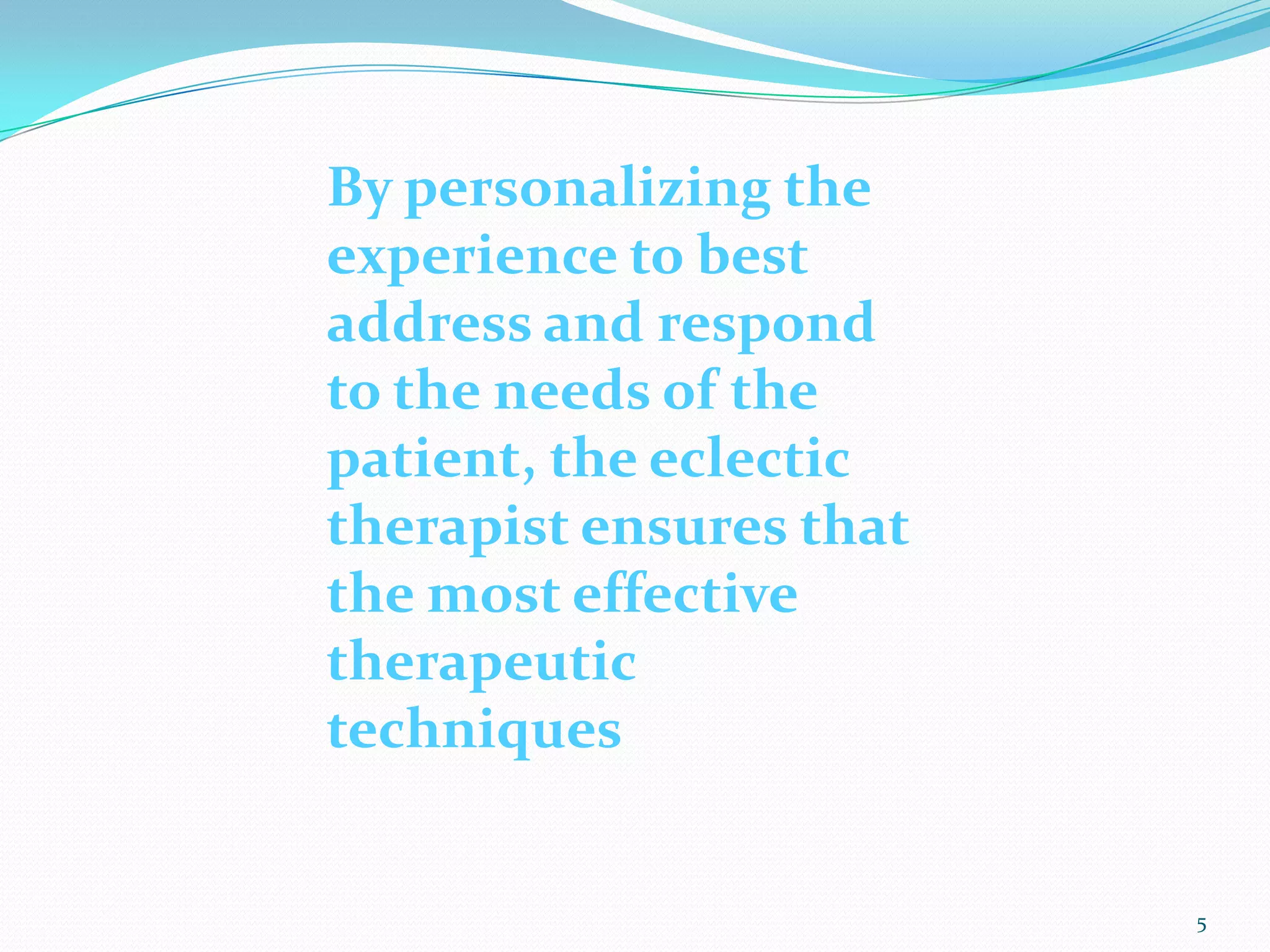 By personalizing the experience to best address and respond to the needs of the patient, the eclectic therapist ensures that the most effective therapeutic techniques

5